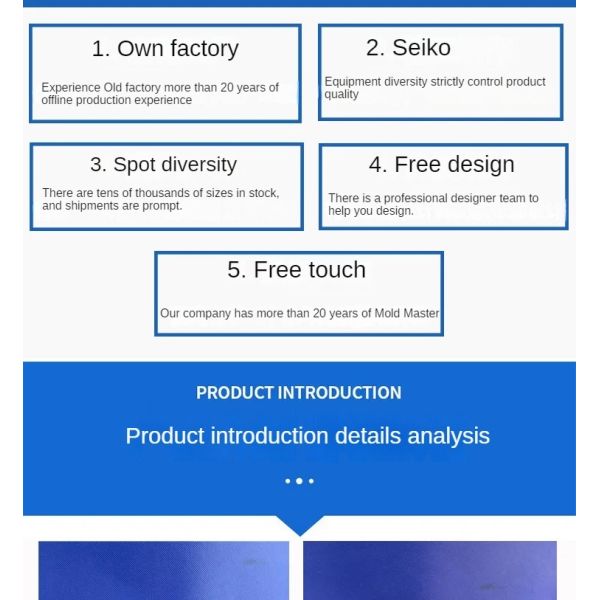 1. Own factory

Experience Old factory more than 20 years of offline production experience

2. Seiko

Equipment diversity strictly control product quality

3. Spot diversity

There are tens of thousands of sizes in stock, and shipments are prompt.

4. Free design

There is a professional designer team to help you design.

5. Free touch

Our company has more than 20 years of Mold Master

PRODUCT INTRODUCTION

Product introduction details analysis